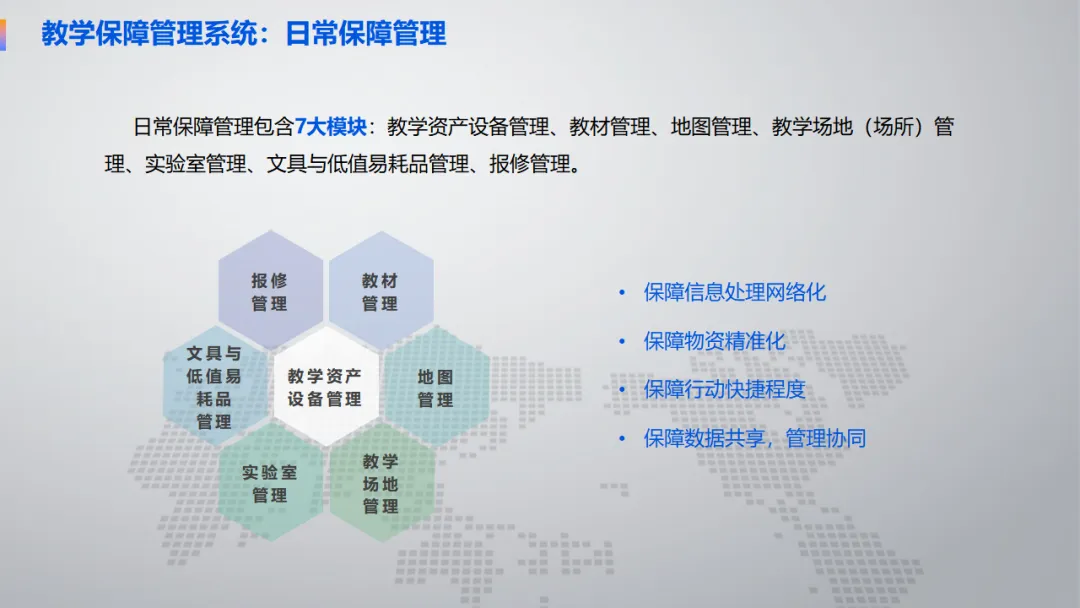 教学保障管理系统：日常保障管理

日常保障管理包含7大模块：教学资产设备管理、教材管理、地图管理、教学场地（场所）管理、实验室管理、文具与低值易耗品管理、报修管理。

报修管理

教材管理

文具与低值易耗品管理

教学资产设备管理

地图管理

实验室管理

教学场地管理

• 保障信息处理网络化
• 保障物资精准化
• 保障行动快捷程度
• 保障数据共享，管理协同